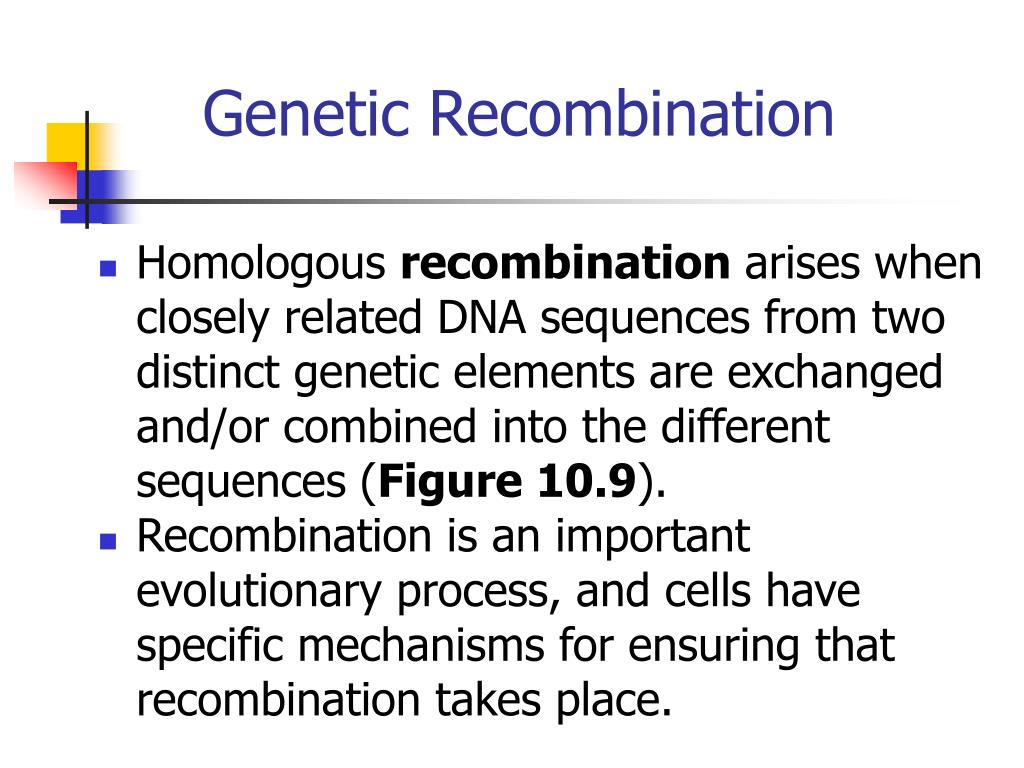 Genetic Recombination

Homologous recombination arises when closely related DNA sequences from two distinct genetic elements are exchanged and/or combined into the different sequences (Figure 10.9).

Recombination is an important evolutionary process, and cells have specific mechanisms for ensuring that recombination takes place.